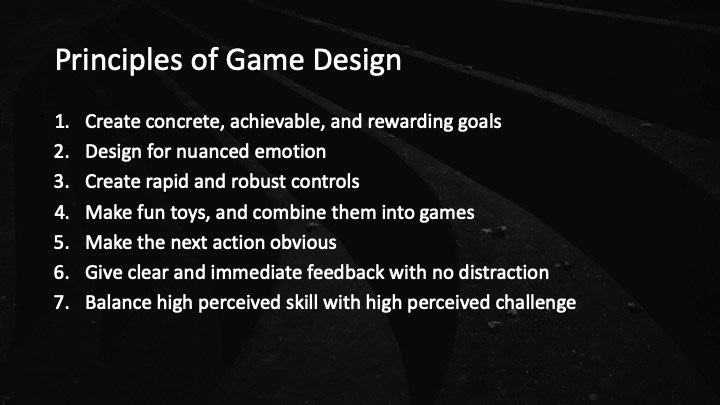 Principles of Game Design

1. Create concrete, achievable, and rewarding goals
2. Design for nuanced emotion
3. Create rapid and robust controls
4. Make fun toys, and combine them into games
5. Make the next action obvious
6. Give clear and immediate feedback with no distraction
7. Balance high perceived skill with high perceived challenge